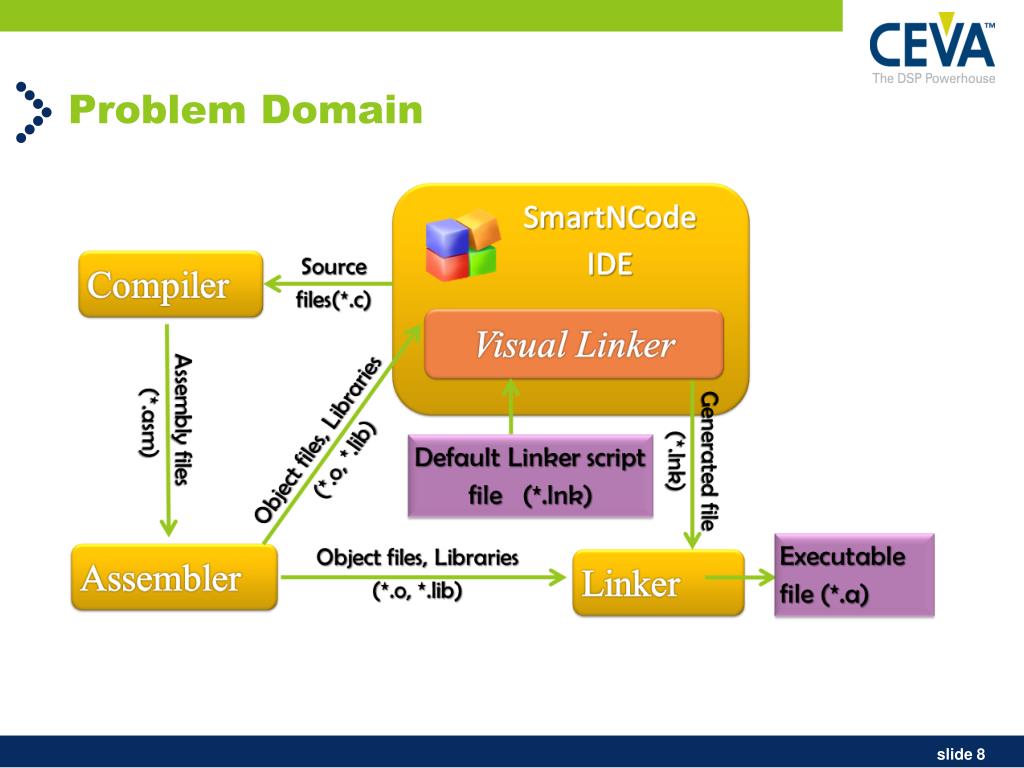 CEVA™
The DSP Powerhouse

Problem Domain

SmartNCode IDE

Visual Linker

Compiler

Source files(*.c)

Assembly files (*.asm)

Object files, Libraries (*.o, *.lib)

Default Linker script file (*.lnk)

Generated file (*.lnk)

Assembler

Object files, Libraries (*.o, *.lib)

Linker

Executable file (*.a)

slide 8